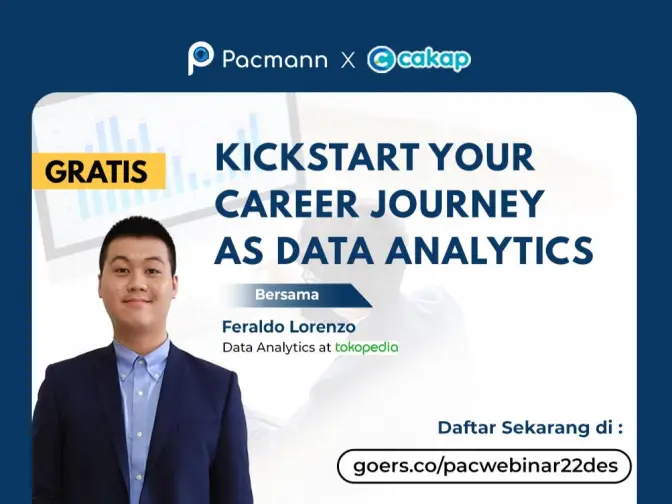 Pacmann X cakap

GRATIS

KICKSTART YOUR CAREER JOURNEY AS DATA ANALYTICS

Bersama

Feraldo Lorenzo
Data Analytics at tokopedia

Daftar Sekarang di :

goers.co/pacwebinar22des